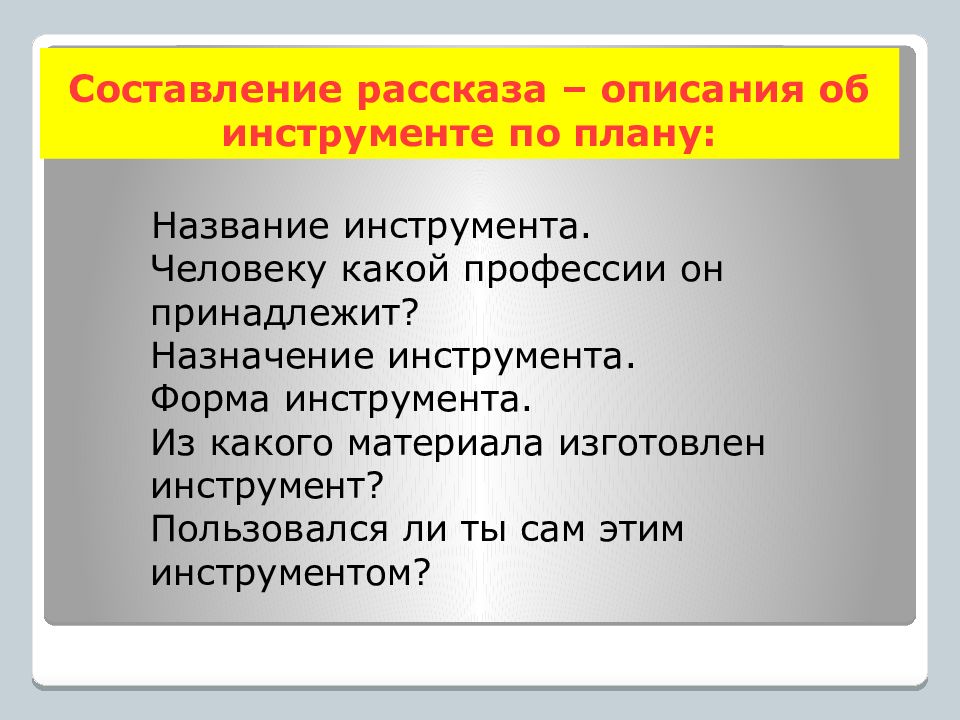 Составление рассказа – описания об инструменте по плану:

Название инструмента.
Человеку какой профессии он принадлежит?
Назначение инструмента.
Форма инструмента.
Из какого материала изготовлен инструмент?
Пользовался ли ты сам этим инструментом?